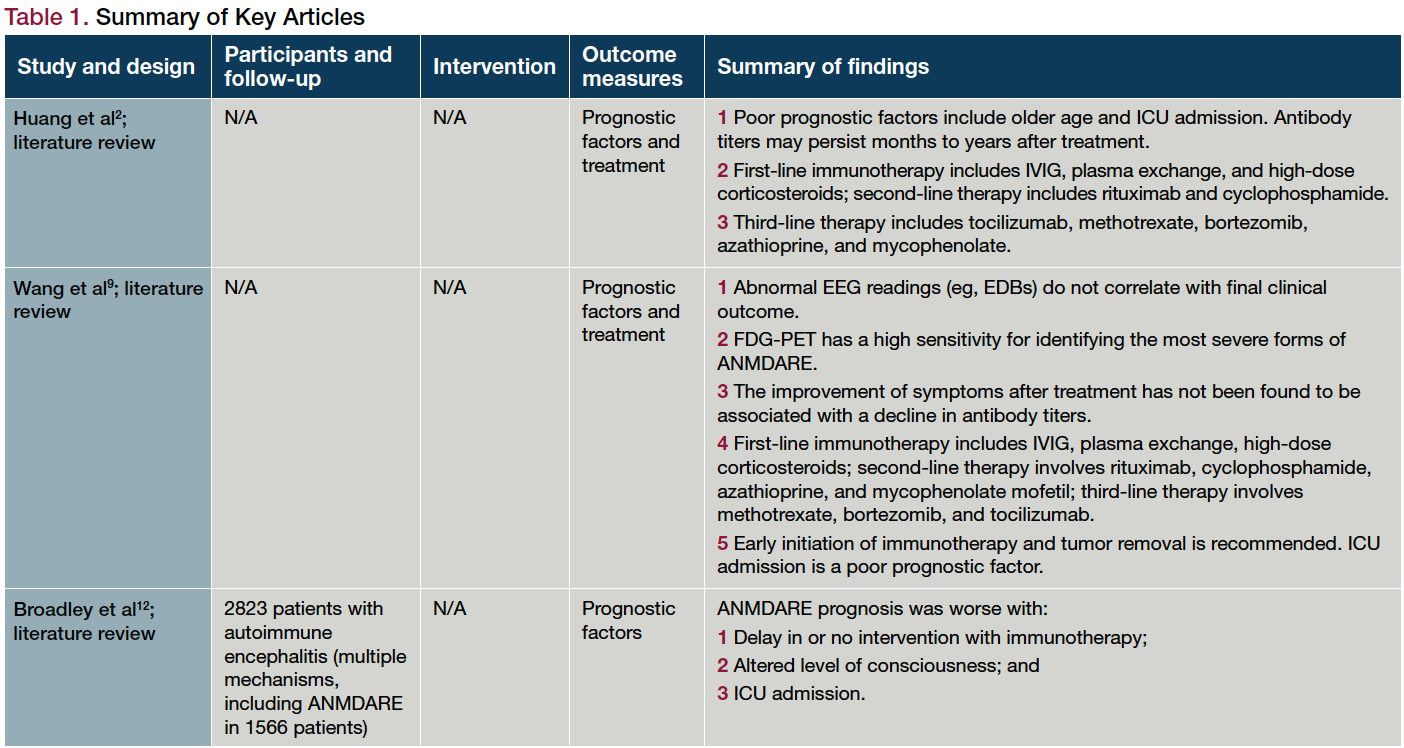 Table 1. Summary of Key Articles

| Study and design | Participants and follow-up | Intervention | Outcome measures | Summary of findings |
|---|---|---|---|---|
| Huang et al$^2$; literature review | N/A | N/A | Prognostic factors and treatment | 1 Poor prognostic factors include older age and ICU admission. Antibody titers may persist months to years after treatment. 2 First-line immunotherapy includes IVIG, plasma exchange, and high-dose corticosteroids; second-line therapy includes rituximab and cyclophosphamide. 3 Third-line therapy includes tocilizumab, methotrexate, bortezomib, azathioprine, and mycophenolate. |
| Wang et al$^9$; literature review | N/A | N/A | Prognostic factors and treatment | 1 Abnormal EEG readings (eg, EDBs) do not correlate with final clinical outcome. 2 FDG-PET has a high sensitivity for identifying the most severe forms of ANMDARE. 3 The improvement of symptoms after treatment has not been found to be associated with a decline in antibody titers. 4 First-line immunotherapy includes IVIG, plasma exchange, high-dose corticosteroids; second-line therapy involves rituximab, cyclophosphamide, azathioprine, and mycophenolate mofetil; third-line therapy involves methotrexate, bortezomib, and tocilizumab. 5 Early initiation of immunotherapy and tumor removal is recommended. ICU admission is a poor prognostic factor. |
| Broadley et al$^{12}$; literature review | 2823 patients with autoimmune encephalitis (multiple mechanisms, including ANMDARE in 1566 patients) | N/A | Prognostic factors | ANMDARE prognosis was worse with: 1 Delay in or no intervention with immunotherapy; 2 Altered level of consciousness; and 3 ICU admission. |